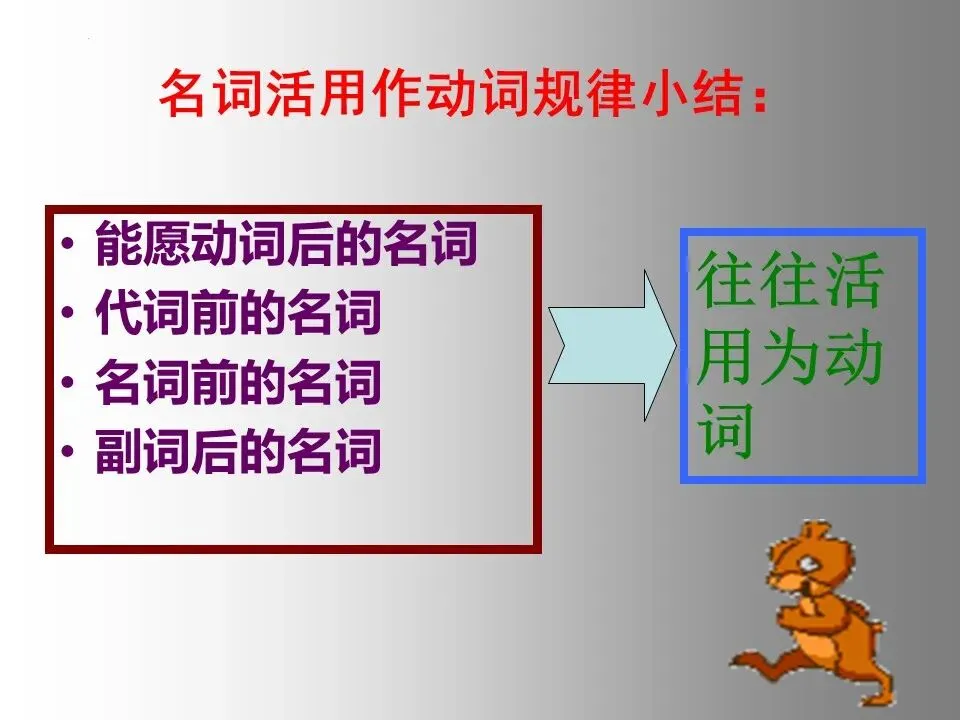 名词活用作动词规律小结：

• 能愿动词后的名词
• 代词前的名词
• 名词前的名词
• 副词后的名词

往往活用为动词